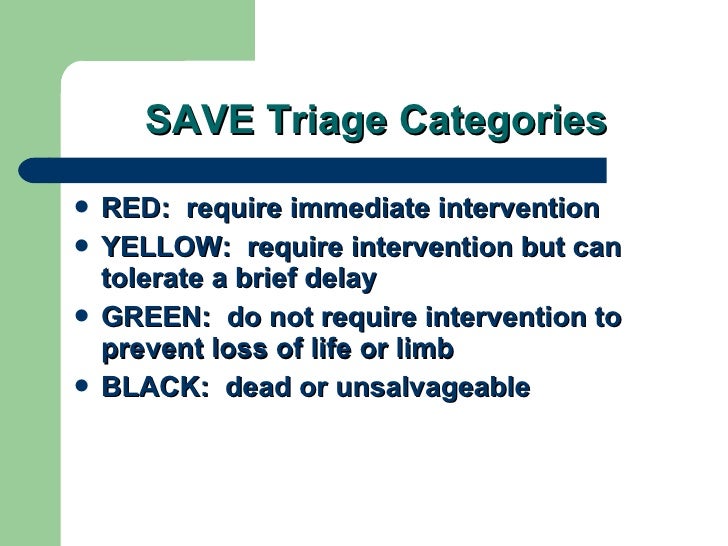 SAVE Triage Categories

- RED: require immediate intervention
- YELLOW: require intervention but can tolerate a brief delay
- GREEN: do not require intervention to prevent loss of life or limb
- BLACK: dead or unsalvageable